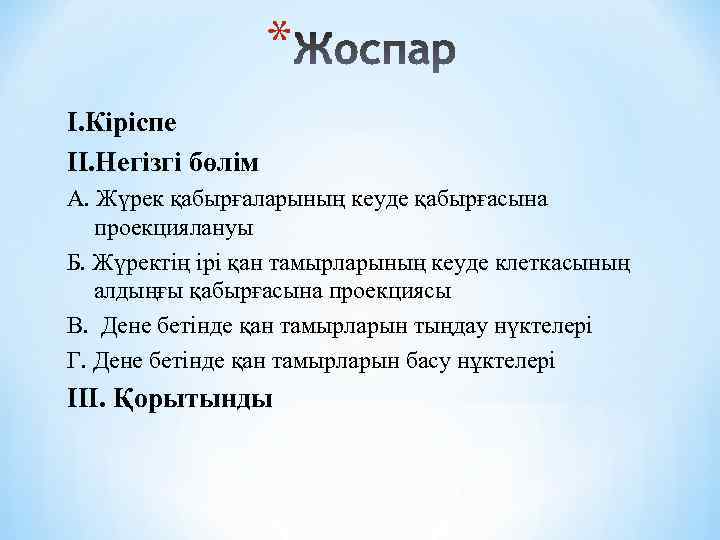 *Жоспар

I.Кіріспе

II.Негізгі бөлім

А. Жүрек қабырғаларының кеуде қабырғасына проекциялануы

Б. Жүректің ірі қан тамырларының кеуде клеткасының алдыңғы қабырғасына проекциясы

В.  Дене бетінде қан тамырларын тыңдау нүктелері

Г. Дене бетінде қан тамырларын басу нұктелері

III. Қорытынды